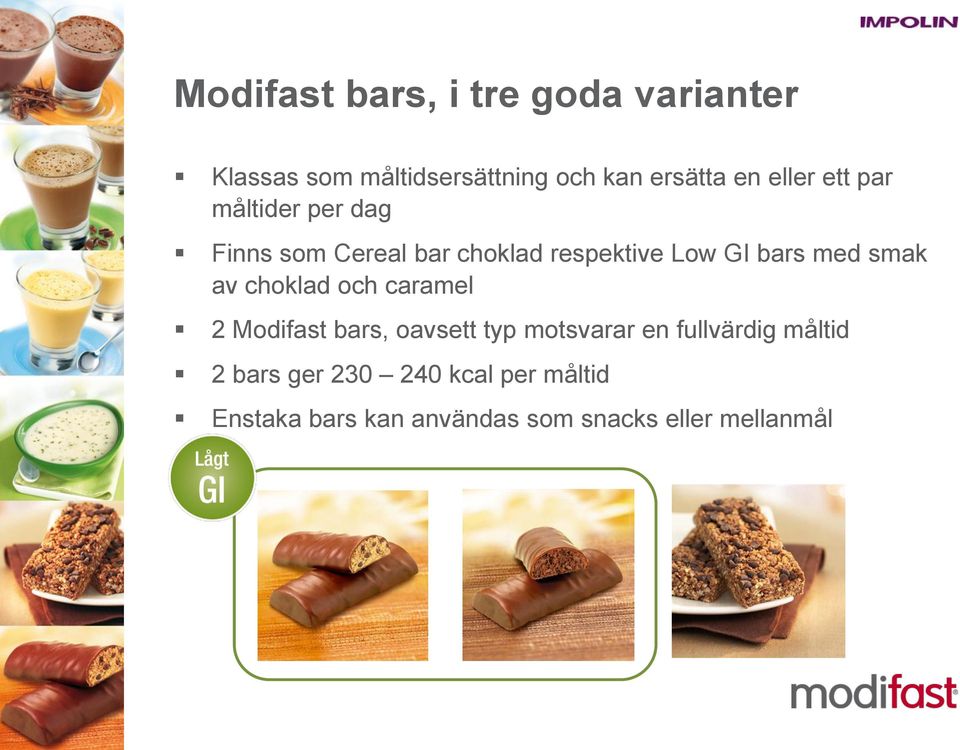 IMPOLIN

Modifast bars, i tre goda varianter

▪ Klassas som måltidsersättning och kan ersätta en eller ett par måltider per dag
▪ Finns som Cereal bar choklad respektive Low GI bars med smak av choklad och caramel
▪ 2 Modifast bars, oavsett typ motsvarar en fullvärdig måltid
▪ 2 bars ger 230 – 240 kcal per måltid
▪ Enstaka bars kan användas som snacks eller mellanmål

Lågt GI

modifast